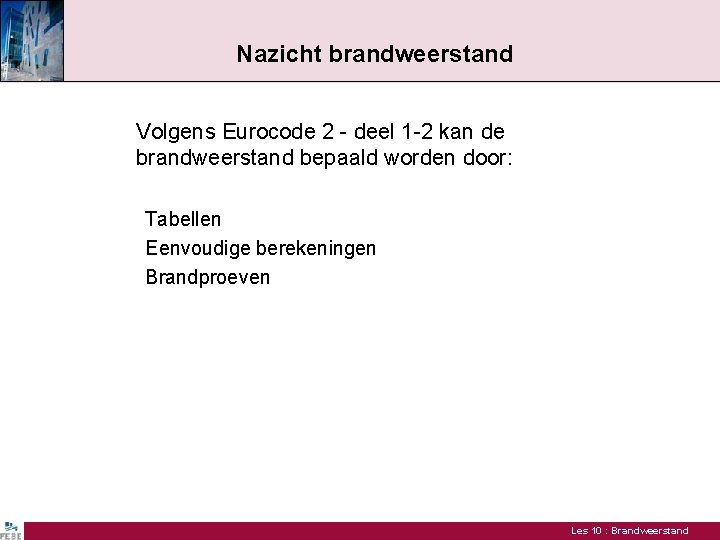 Nazicht brandweerstand

Volgens Eurocode 2 - deel 1-2 kan de brandweerstand bepaald worden door:

Tabellen
Eenvoudige berekeningen
Brandproeven

FEBE

Les 10 : Brandweerstand